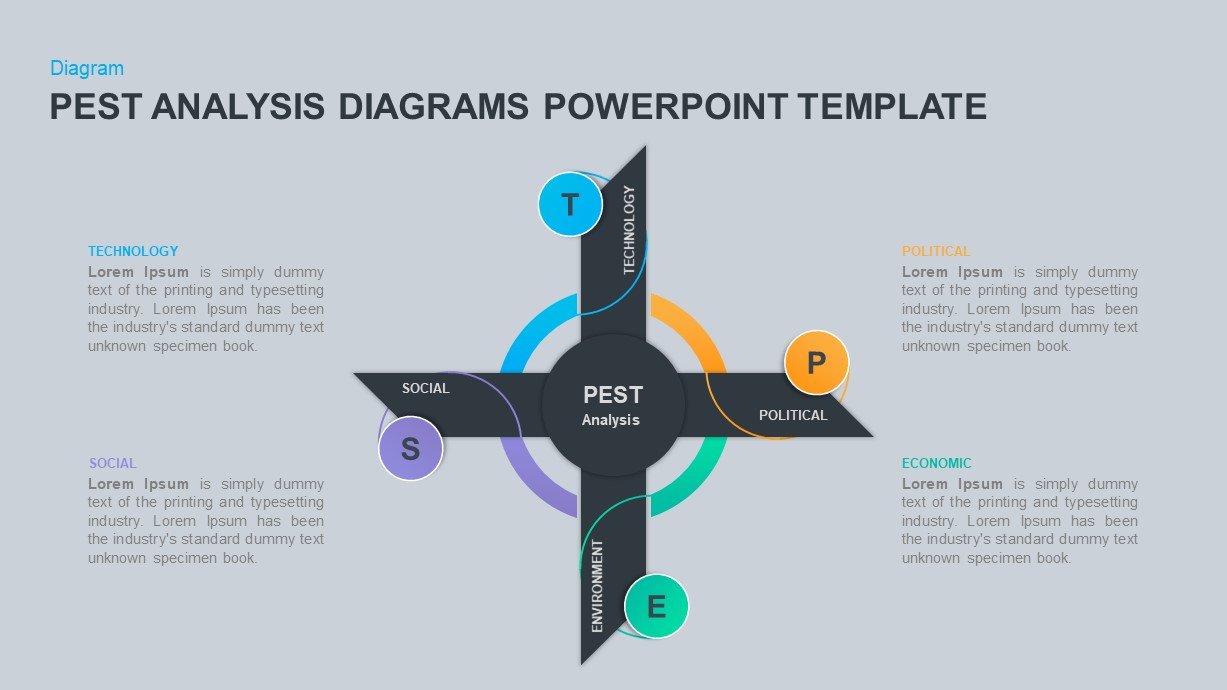 Diagram

PEST ANALYSIS DIAGRAMS POWERPOINT TEMPLATE

TECHNOLOGY

Lorem Ipsum is simply dummy text of the printing and typesetting industry. Lorem Ipsum has been the industry's standard dummy text unknown specimen book.

SOCIAL

Lorem Ipsum is simply dummy text of the printing and typesetting industry. Lorem Ipsum has been the industry's standard dummy text unknown specimen book.

T

TECHNOLOGY

SOCIAL

S

PEST

Analysis

P

POLITICAL

ENVIRONMENT

E

POLITICAL

Lorem Ipsum is simply dummy text of the printing and typesetting industry. Lorem Ipsum has been the industry's standard dummy text unknown specimen book.

ECONOMIC

Lorem Ipsum is simply dummy text of the printing and typesetting industry. Lorem Ipsum has been the industry's standard dummy text unknown specimen book.